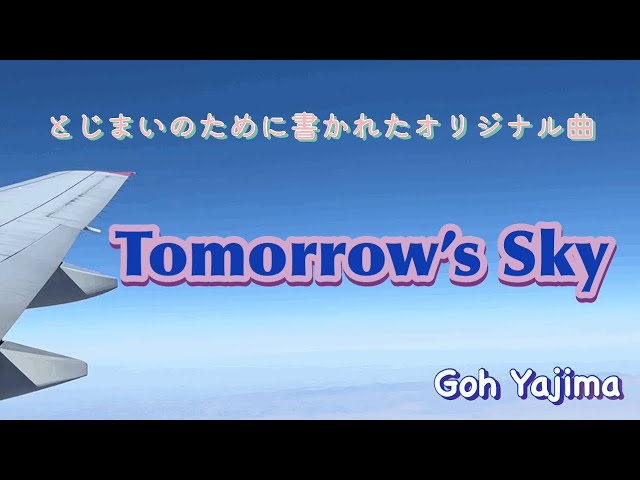 とじまいのために書かれたオリジナル曲

Tomorrow's Sky

Goh Yajima